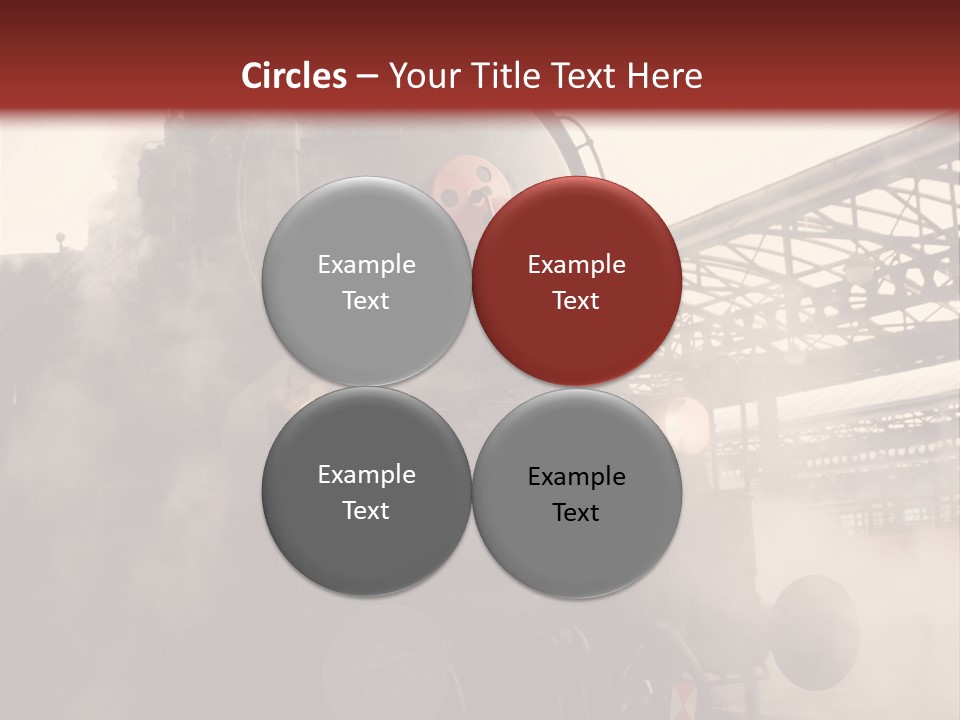 Circles – Your Title Text Here

Example Text

Example Text

Example Text

Example Text